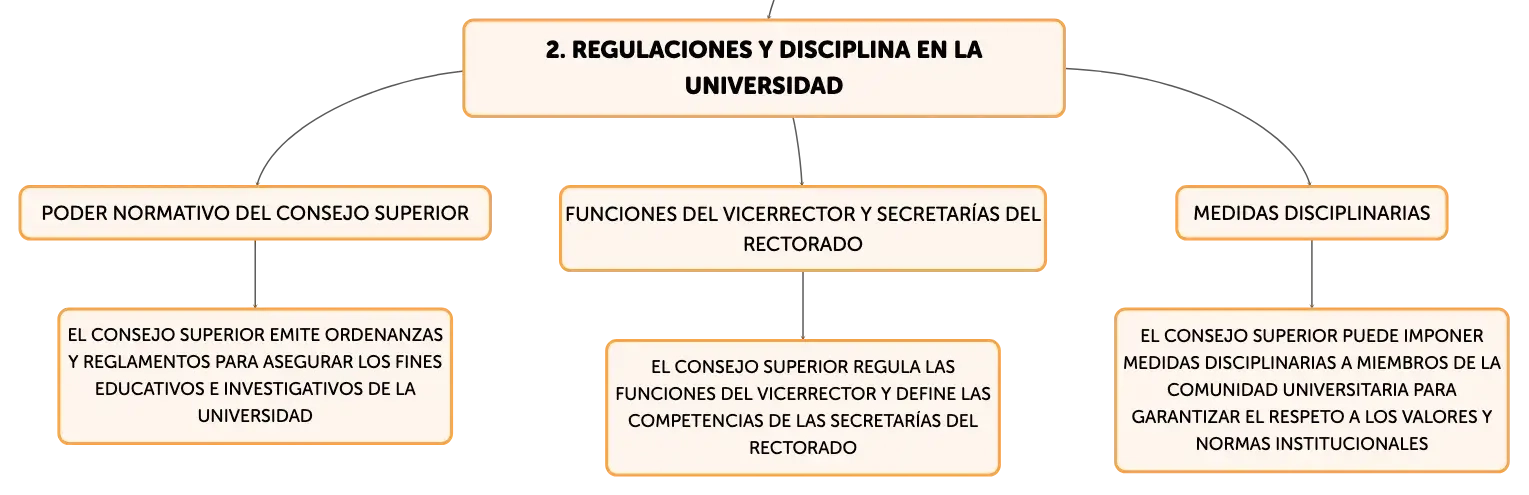 2. REGULACIONES Y DISCIPLINA EN LA UNIVERSIDAD

PODER NORMATIVO DEL CONSEJO SUPERIOR

EL CONSEJO SUPERIOR EMITE ORDENANZAS Y REGLAMENTOS PARA ASEGURAR LOS FINES EDUCATIVOS E INVESTIGATIVOS DE LA UNIVERSIDAD

FUNCIONES DEL VICERRECTOR Y SECRETARÍAS DEL RECTORADO

EL CONSEJO SUPERIOR REGULA LAS FUNCIONES DEL VICERRECTOR Y DEFINE LAS COMPETENCIAS DE LAS SECRETARÍAS DEL RECTORADO

MEDIDAS DISCIPLINARIAS

EL CONSEJO SUPERIOR PUEDE IMPONER MEDIDAS DISCIPLINARIAS A MIEMBROS DE LA COMUNIDAD UNIVERSITARIA PARA GARANTIZAR EL RESPETO A LOS VALORES Y NORMAS INSTITUCIONALES